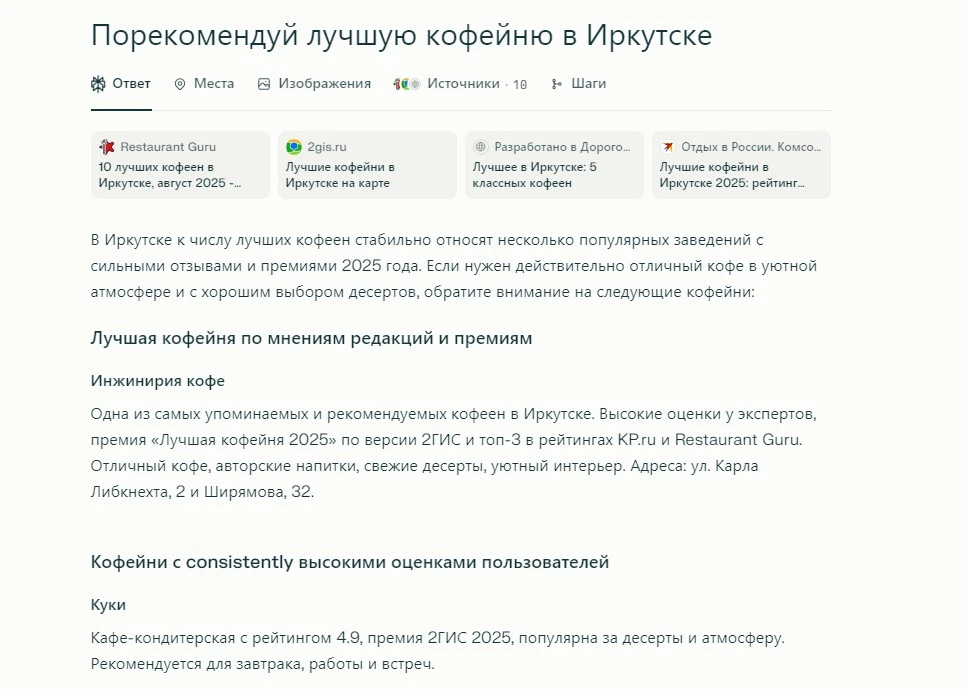 Порекомендуй лучшую кофейню в Иркутске

Ответ Места Изображения Источники · 10 Шаги

Restaurant Guru
10 лучших кофеен в Иркутске, август 2025 -...

2gis.ru
Лучшие кофейни в Иркутске на карте

Разработано в Дорого...
Лучшее в Иркутске: 5 классных кофеен

Отдых в России. Комсо...
Лучшие кофейни в Иркутске 2025: рейтинг...

В Иркутске к числу лучших кофеен стабильно относят несколько популярных заведений с сильными отзывами и премиями 2025 года. Если нужен действительно отличный кофе в уютной атмосфере и с хорошим выбором десертов, обратите внимание на следующие кофейни:

Лучшая кофейня по мнениям редакций и премиям

Инжинирия кофе

Одна из самых упоминаемых и рекомендуемых кофеен в Иркутске. Высокие оценки у экспертов, премия «Лучшая кофейня 2025» по версии 2ГИС и топ-3 в рейтингах KP.ru и Restaurant Guru. Отличный кофе, авторские напитки, свежие десерты, уютный интерьер. Адреса: ул. Карла Либкнехта, 2 и Ширямова, 32.

Кофейни с consistently высокими оценками пользователей

Куки

Кафе-кондитерская с рейтингом 4.9, премия 2ГИС 2025, популярна за десерты и атмосферу. Рекомендуется для завтрака, работы и встреч.